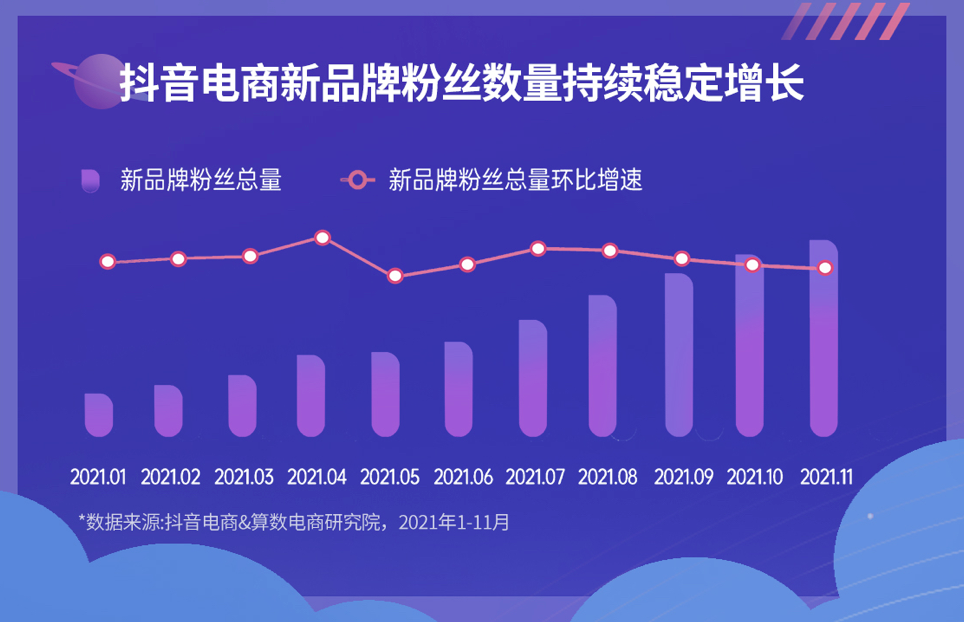 抖音电商新品牌粉丝数量持续稳定增长

新品牌粉丝总量

新品牌粉丝总量环比增速

2021.01 2021.02 2021.03 2021.04 2021.05 2021.06 2021.07 2021.08 2021.09 2021.10 2021.11

*数据来源:抖音电商&算数电商研究院，2021年1-11月